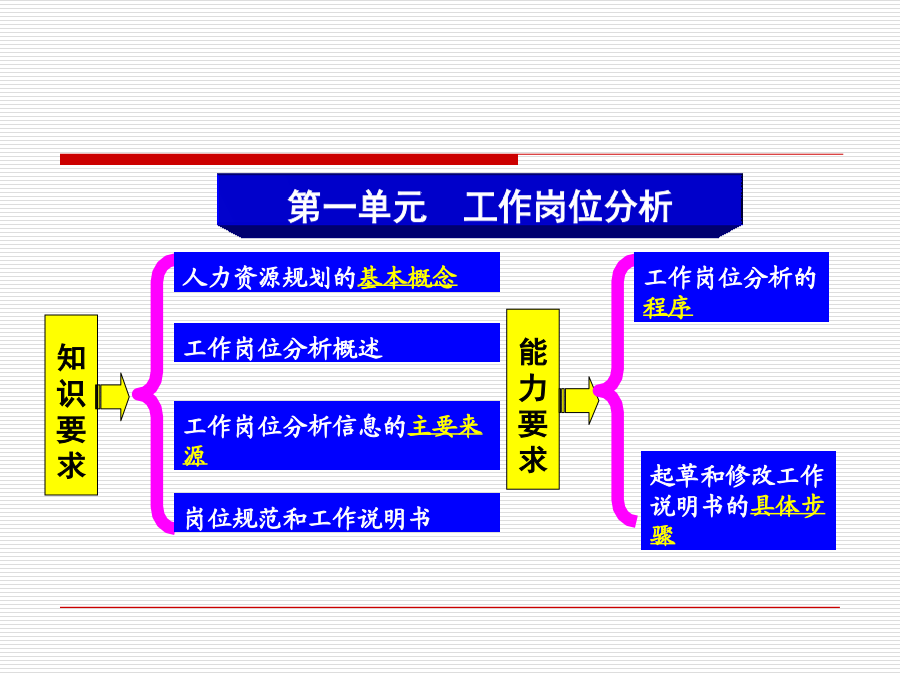 第一单元　工作岗位分析

知识要求

人力资源规划的基本概念

工作岗位分析概述

工作岗位分析信息的主要来源

岗位规范和工作说明书

能力要求

工作岗位分析的程序

起草和修改工作说明书的具体步骤